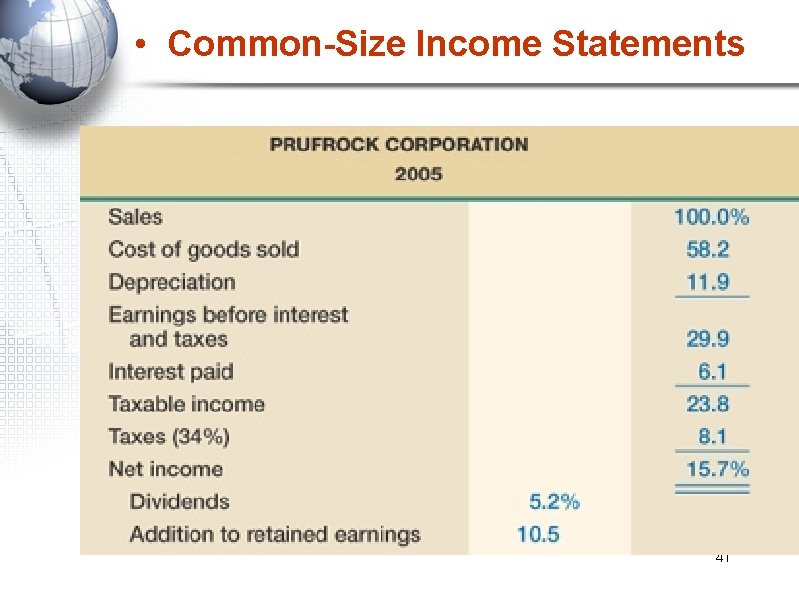 • Common-Size Income Statements

PRUFROCK CORPORATION
2005

| | | |
|---|---|---|
| Sales | | 100.0% |
| Cost of goods sold | | 58.2 |
| Depreciation | | 11.9 |
| Earnings before interest and taxes | | 29.9 |
| Interest paid | | 6.1 |
| Taxable income | | 23.8 |
| Taxes (34%) | | 8.1 |
| Net income | | 15.7% |
| Dividends | 5.2% | |
| Addition to retained earnings | 10.5 | |

41